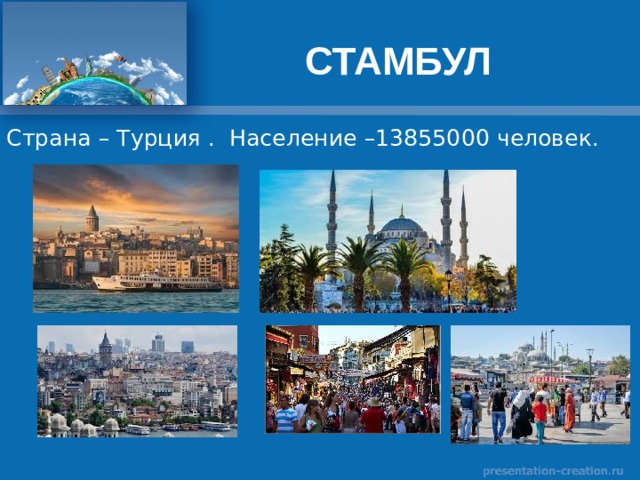 СТАМБУЛ

Страна – Турция . Население –13855000 человек.

presentation-creation.ru